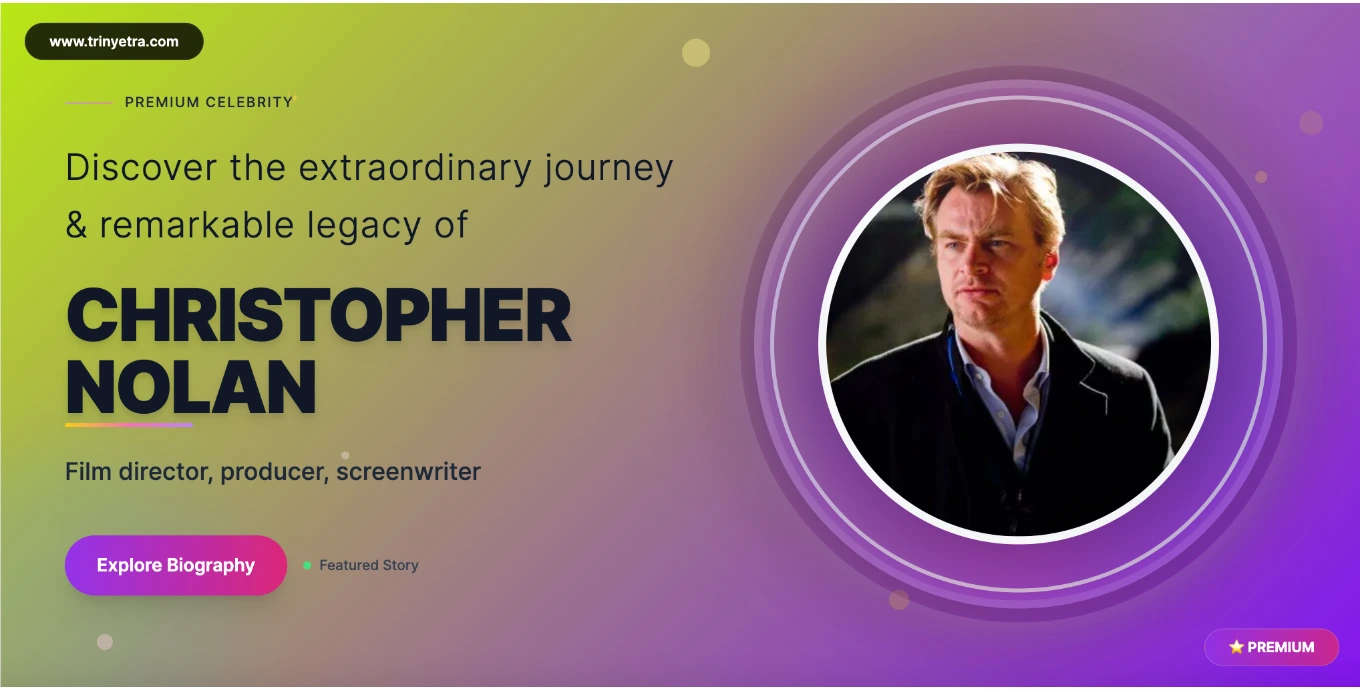 www.trinyetra.com

PREMIUM CELEBRITY

Discover the extraordinary journey & remarkable legacy of

CHRISTOPHER NOLAN

Film director, producer, screenwriter

Explore Biography

Featured Story

⭐ PREMIUM